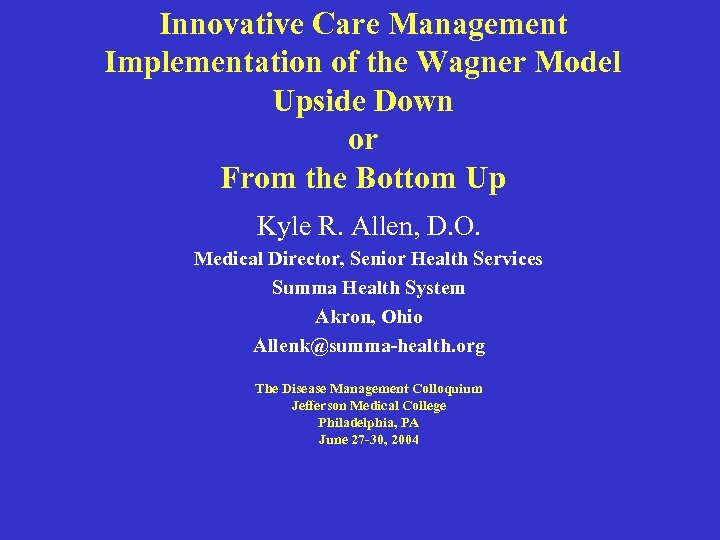 Innovative Care Management
Implementation of the Wagner Model
Upside Down
or
From the Bottom Up

Kyle R. Allen, D.O.
Medical Director, Senior Health Services
Summa Health System
Akron, Ohio
Allenk@summa-health.org

The Disease Management Colloquium
Jefferson Medical College
Philadelphia, PA
June 27-30, 2004